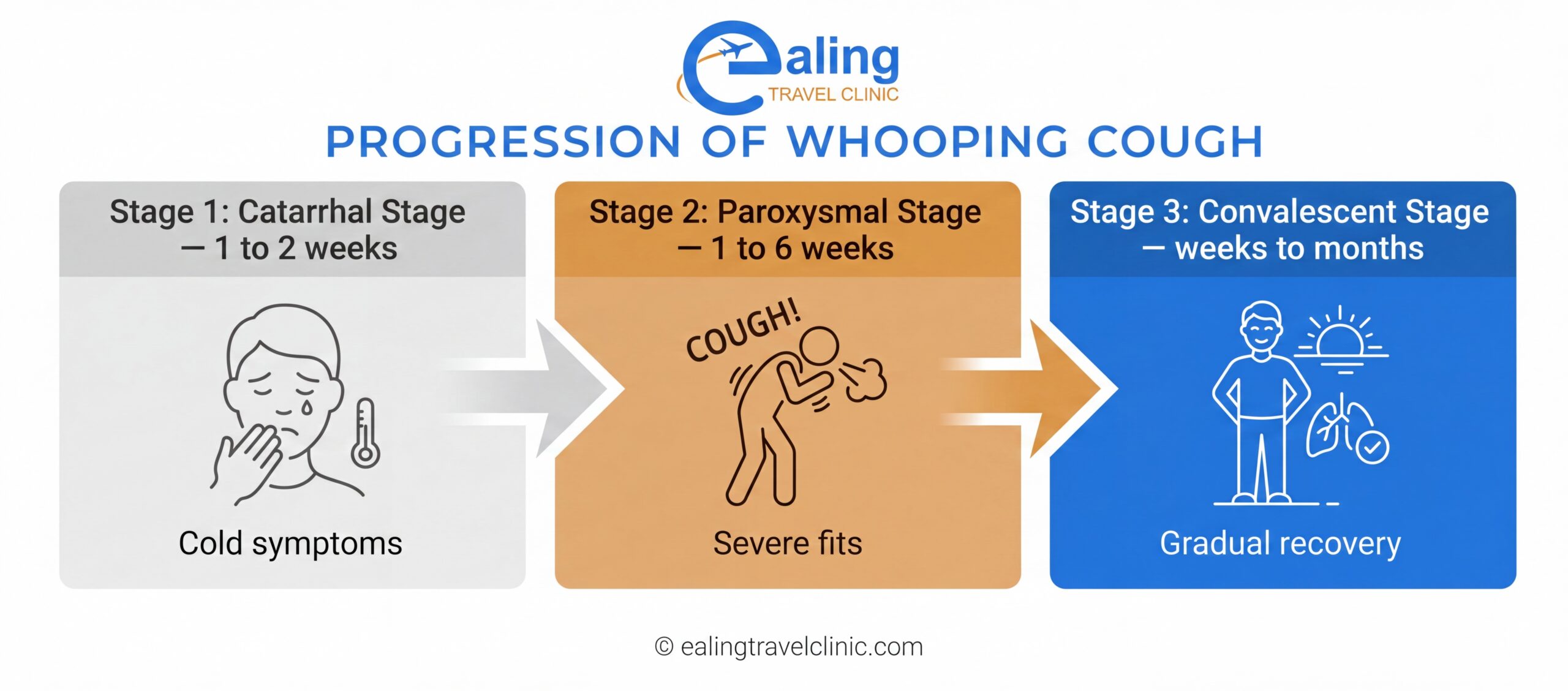 ealing
TRAVEL CLINIC

PROGRESSION OF WHOOPING COUGH

Stage 1: Catarrhal Stage — 1 to 2 weeks

Cold symptoms

Stage 2: Paroxysmal Stage — 1 to 6 weeks

COUGH!

Severe fits

Stage 3: Convalescent Stage — weeks to months

Gradual recovery

© ealingtravelclinic.com